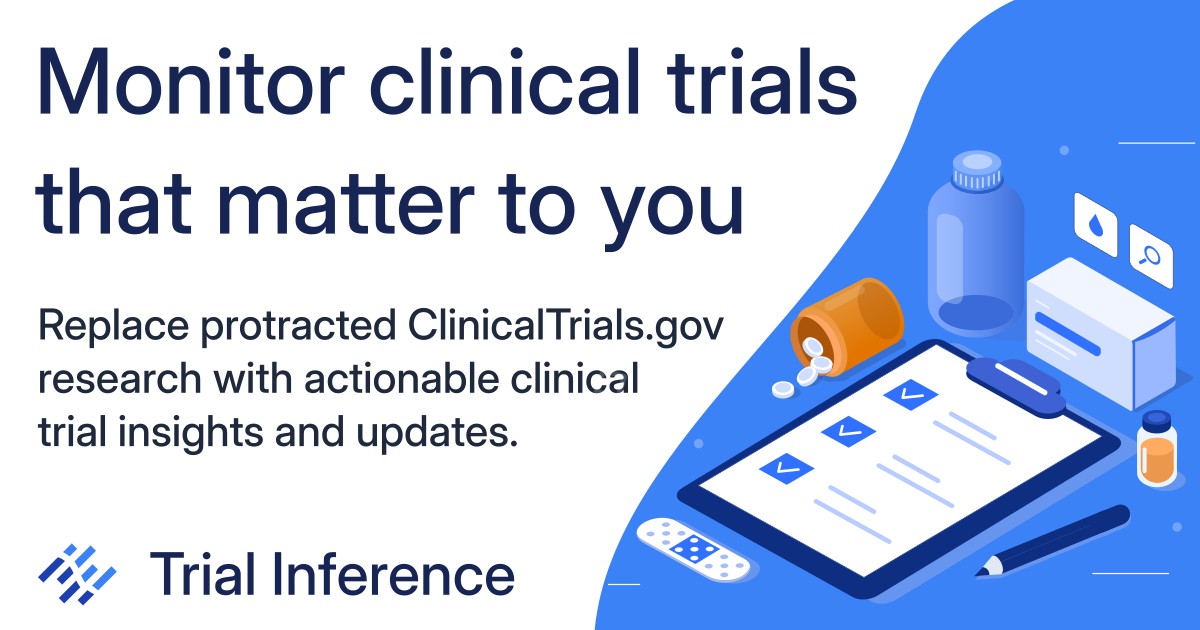 Monitor clinical trials that matter to you

Replace protracted ClinicalTrials.gov research with actionable clinical trial insights and updates.

Trial Inference